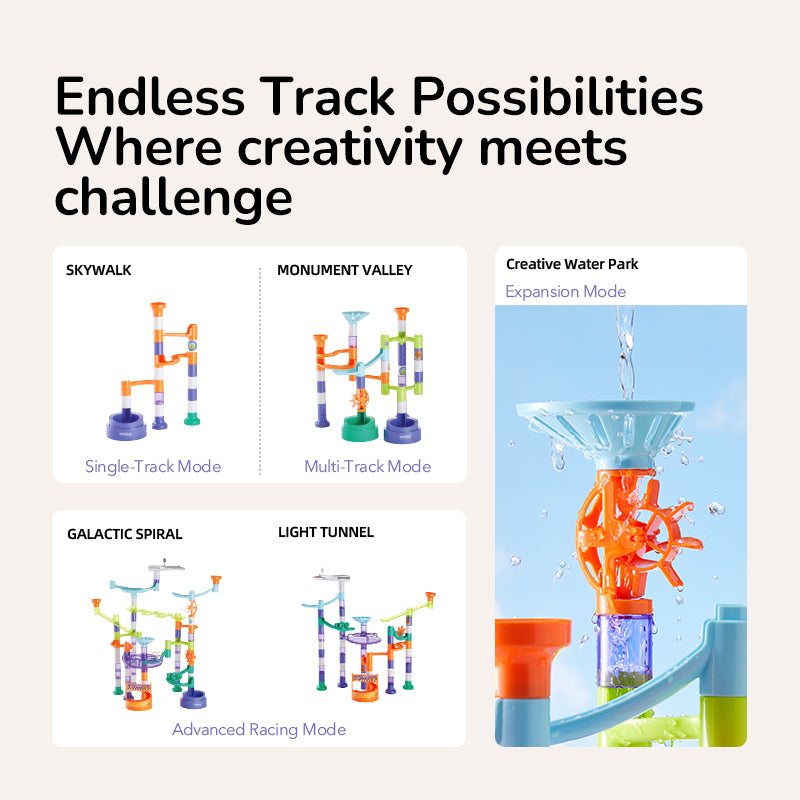 Endless Track Possibilities
Where creativity meets challenge

SKYWALK

Single-Track Mode

MONUMENT VALLEY

Multi-Track Mode

GALACTIC SPIRAL

LIGHT TUNNEL

Advanced Racing Mode

Creative Water Park

Expansion Mode